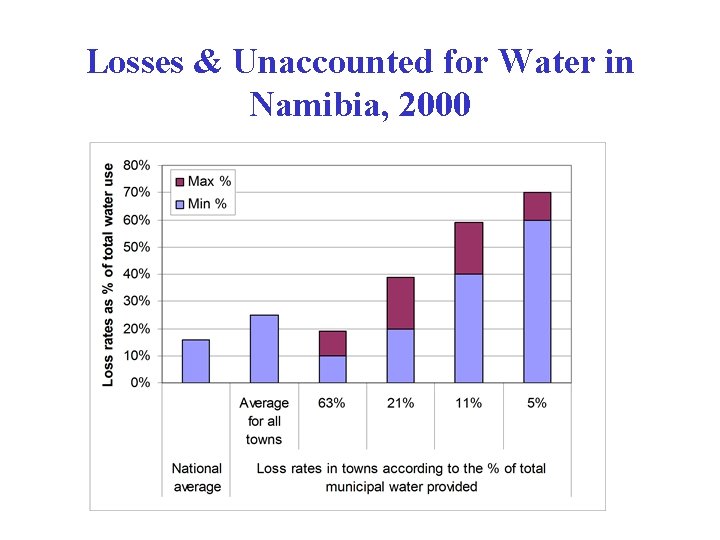 Losses & Unaccounted for Water in Namibia, 2000

Loss rates as % of total water use

80%
70%
60%
50%
40%
30%
20%
10%
0%

Max %
Min %

Average for all towns
63%
21%
11%
5%

National average
Loss rates in towns according to the % of total municipal water provided